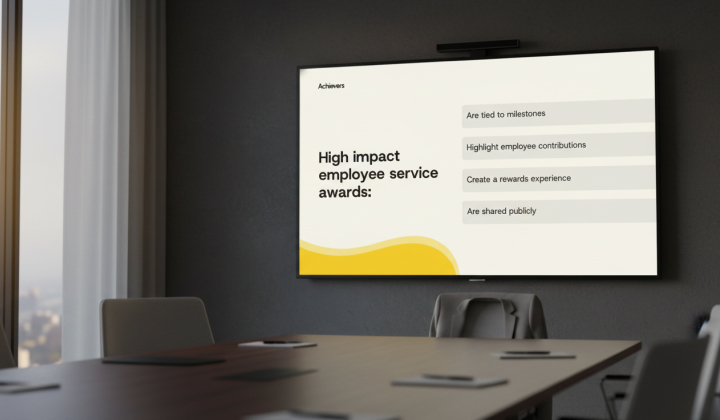 Achievers

High impact employee service awards:

Are tied to milestones

Highlight employee contributions

Create a rewards experience

Are shared publicly